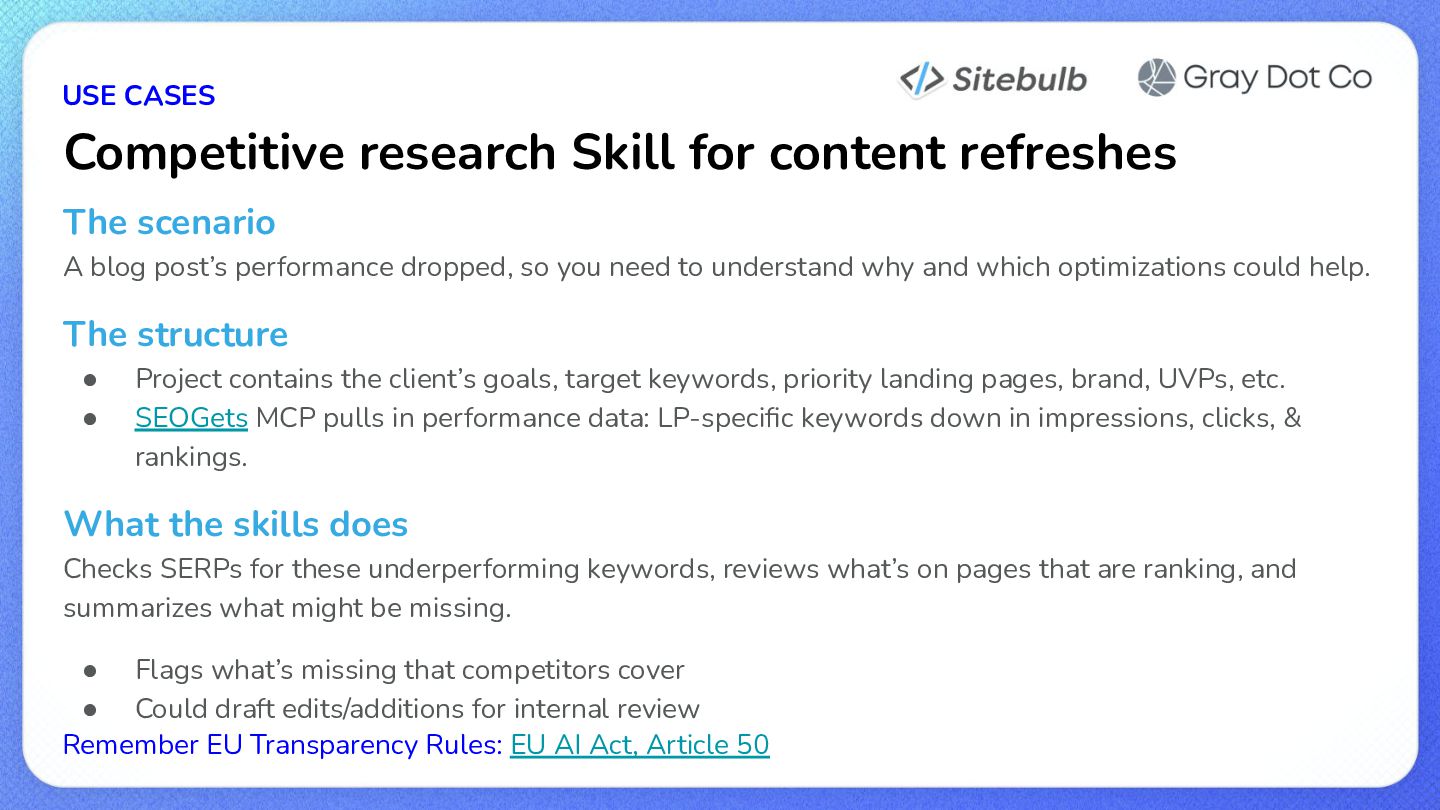 USE CASES

Sitebulb Gray Dot Co

Competitive research Skill for content refreshes

The scenario

A blog post's performance dropped, so you need to understand why and which optimizations could help.

The structure

- Project contains the client's goals, target keywords, priority landing pages, brand, UVPs, etc.
- SEOGets MCP pulls in performance data: LP-specific keywords down in impressions, clicks, & rankings.

What the skills does

Checks SERPs for these underperforming keywords, reviews what's on pages that are ranking, and summarizes what might be missing.

- Flags what's missing that competitors cover
- Could draft edits/additions for internal review

Remember EU Transparency Rules: EU AI Act, Article 50